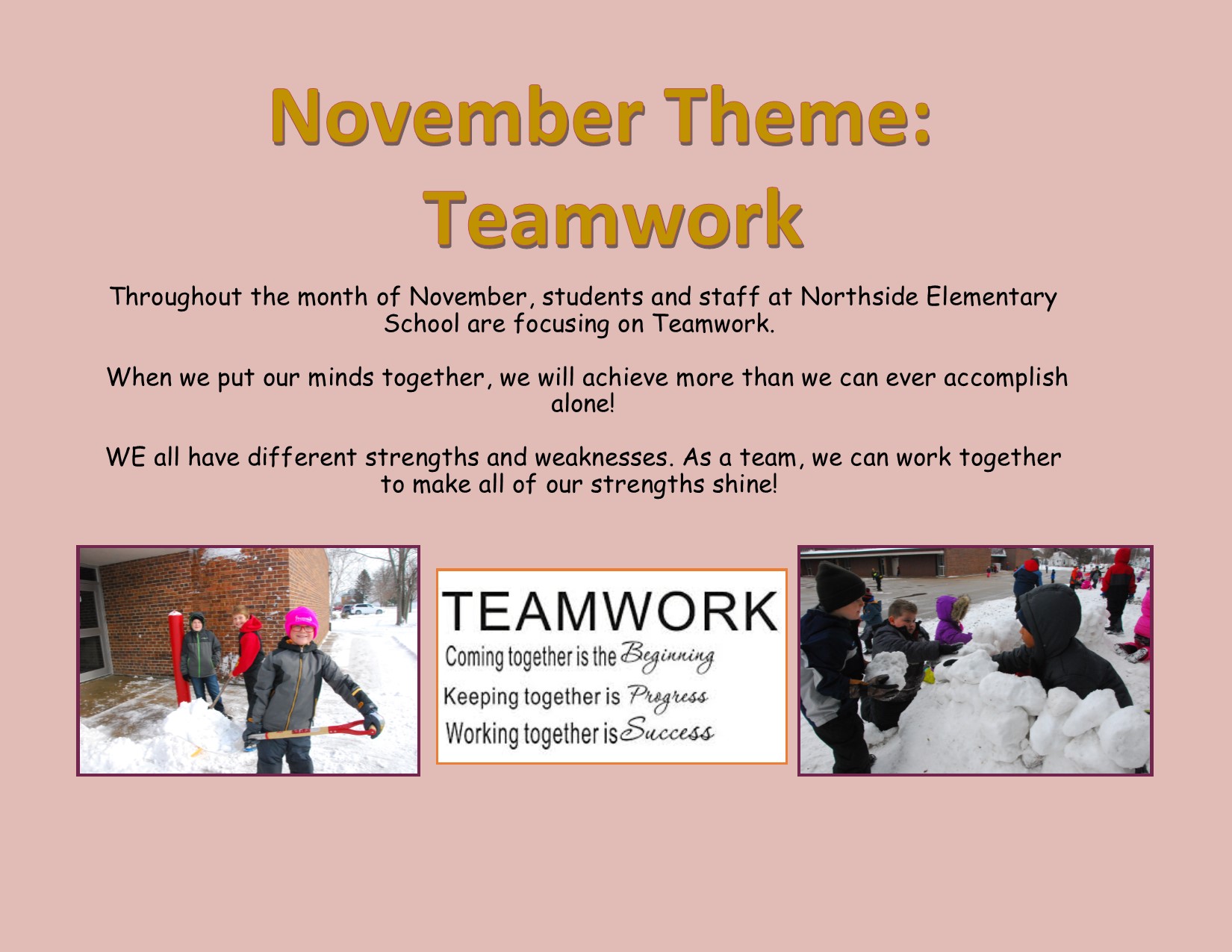 November Theme: Teamwork

Throughout the month of November, students and staff at Northside Elementary School are focusing on Teamwork.

When we put our minds together, we will achieve more than we can ever accomplish alone!

WE all have different strengths and weaknesses. As a team, we can work together to make all of our strengths shine!

TEAMWORK
Coming together is the Beginning
Keeping together is Progress
Working together is Success